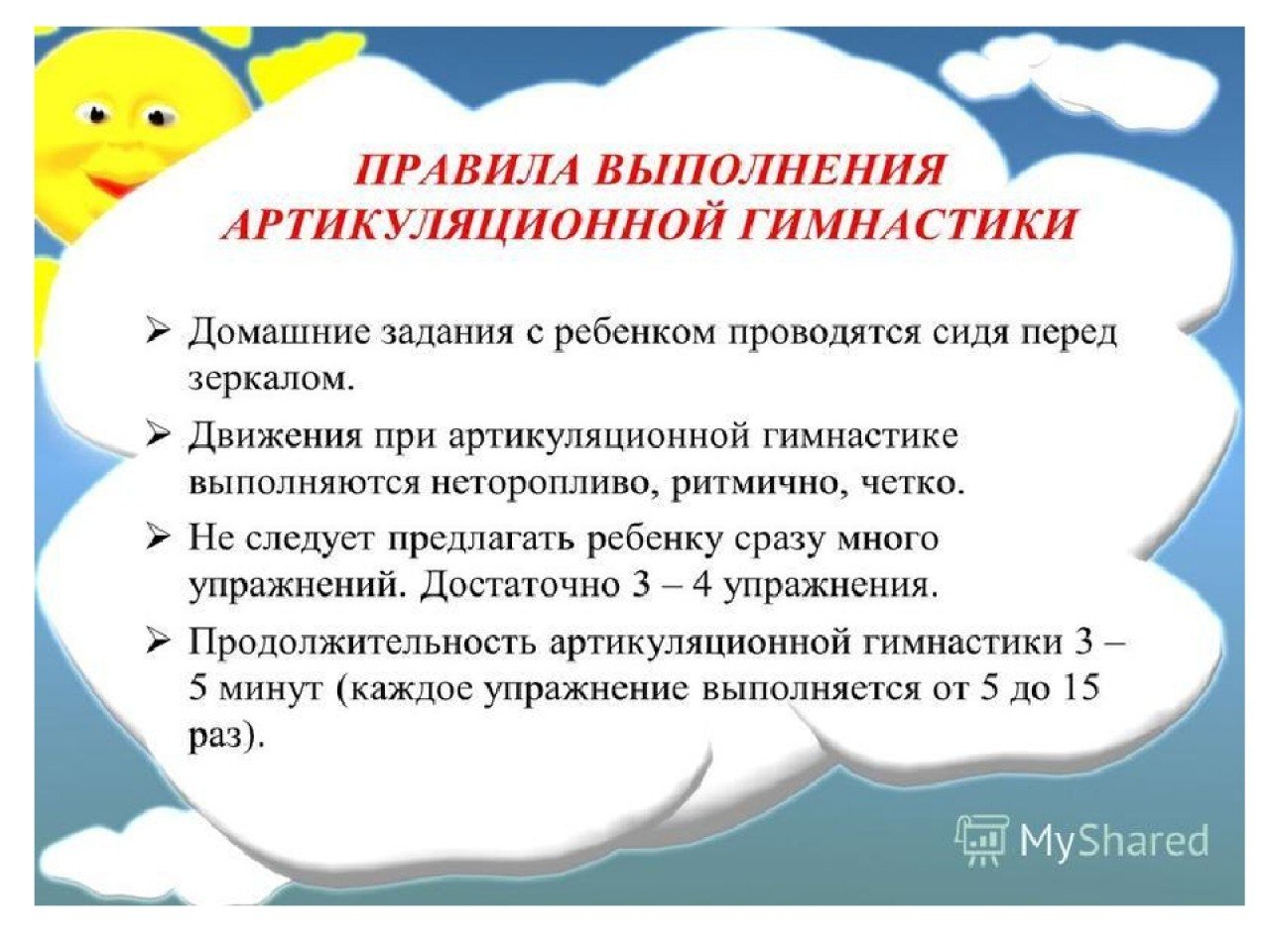 ПРАВИЛА ВЫПОЛНЕНИЯ АРТИКУЛЯЦИОННОЙ ГИМНАСТИКИ

➢ Домашние задания с ребенком проводятся сидя перед зеркалом.

➢ Движения при артикуляционной гимнастике выполняются неторопливо, ритмично, четко.

➢ Не следует предлагать ребенку сразу много упражнений. Достаточно 3 – 4 упражнения.

➢ Продолжительность артикуляционной гимнастики 3 – 5 минут (каждое упражнение выполняется от 5 до 15 раз).

MyShared